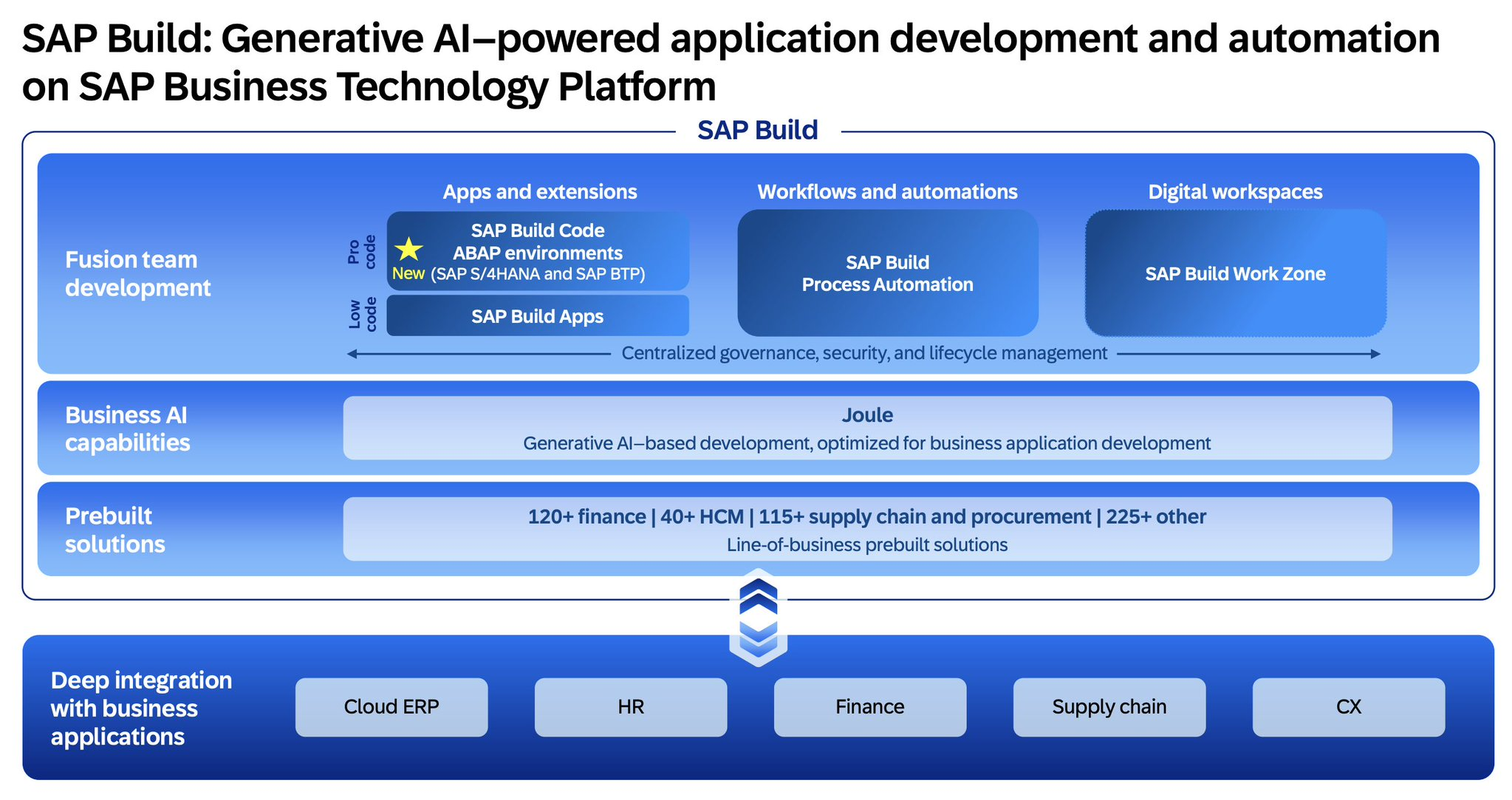 SAP Build: Generative AI–powered application development and automation on SAP Business Technology Platform

SAP Build

Fusion team development

Apps and extensions

Pro code

SAP Build Code
ABAP environments
New (SAP S/4HANA and SAP BTP)

Low code

SAP Build Apps

Workflows and automations

SAP Build
Process Automation

Digital workspaces

SAP Build Work Zone

Centralized governance, security, and lifecycle management

Business AI capabilities

Joule
Generative AI–based development, optimized for business application development

Prebuilt solutions

120+ finance | 40+ HCM | 115+ supply chain and procurement | 225+ other
Line-of-business prebuilt solutions

Deep integration with business applications

Cloud ERP

HR

Finance

Supply chain

CX